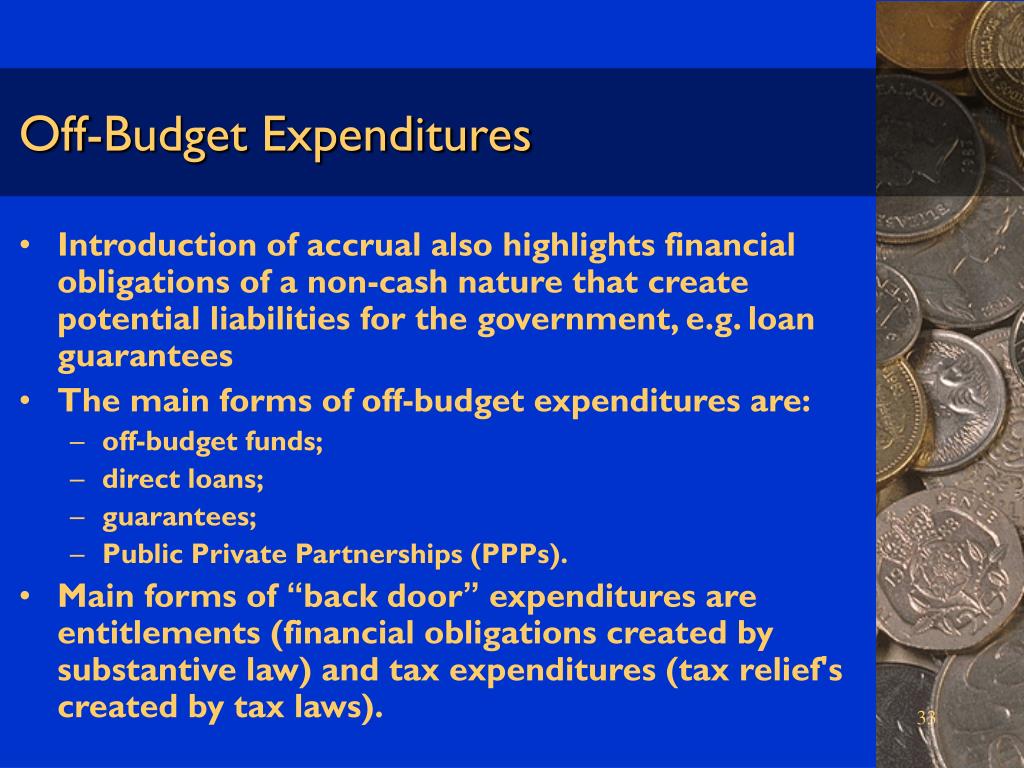 Off-Budget Expenditures

• Introduction of accrual also highlights financial obligations of a non-cash nature that create potential liabilities for the government, e.g. loan guarantees

• The main forms of off-budget expenditures are:
– off-budget funds;
– direct loans;
– guarantees;
– Public Private Partnerships (PPPs).

• Main forms of “back door” expenditures are entitlements (financial obligations created by substantive law) and tax expenditures (tax relief's created by tax laws).

33